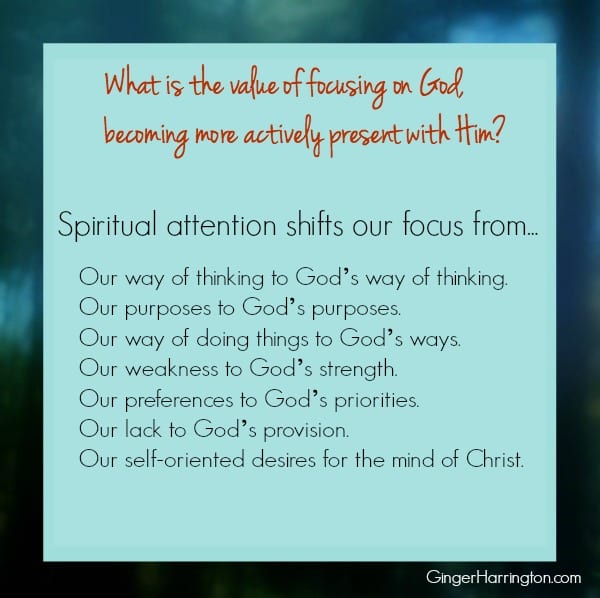 What is the value of focusing on God, becoming more actively present with Him?

Spiritual attention shifts our focus from...

Our way of thinking to God's way of thinking.
Our purposes to God's purposes.
Our way of doing things to God's ways.
Our weakness to God's strength.
Our preferences to God's priorities.
Our lack to God's provision.
Our self-oriented desires for the mind of Christ.

GingerHarrington.com